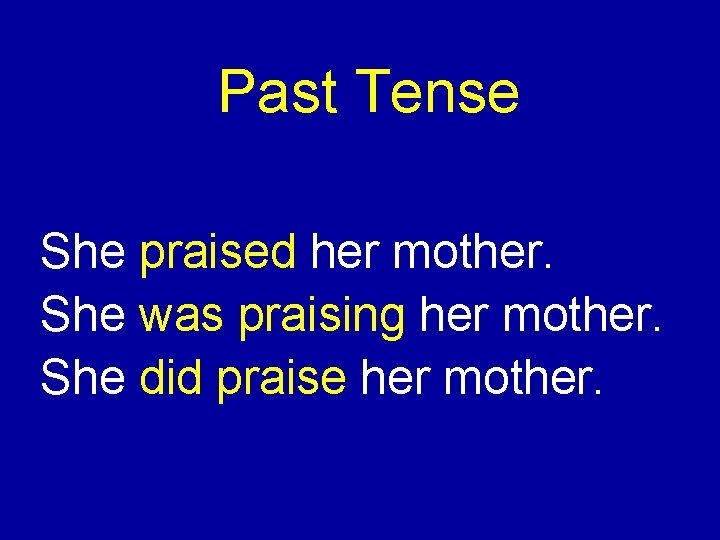 Past Tense

She praised her mother.
She was praising her mother.
She did praise her mother.